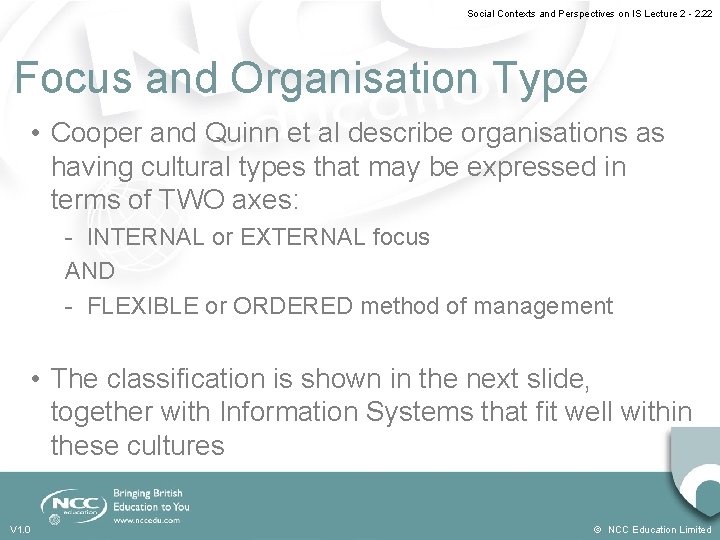 Social Contexts and Perspectives on IS Lecture 2 - 2.22

Focus and Organisation Type

• Cooper and Quinn et al describe organisations as having cultural types that may be expressed in terms of TWO axes:

- INTERNAL or EXTERNAL focus

AND

- FLEXIBLE or ORDERED method of management

• The classification is shown in the next slide, together with Information Systems that fit well within these cultures

NCC education

Bringing British Education to You

www.nccedu.com

V1.0

© NCC Education Limited